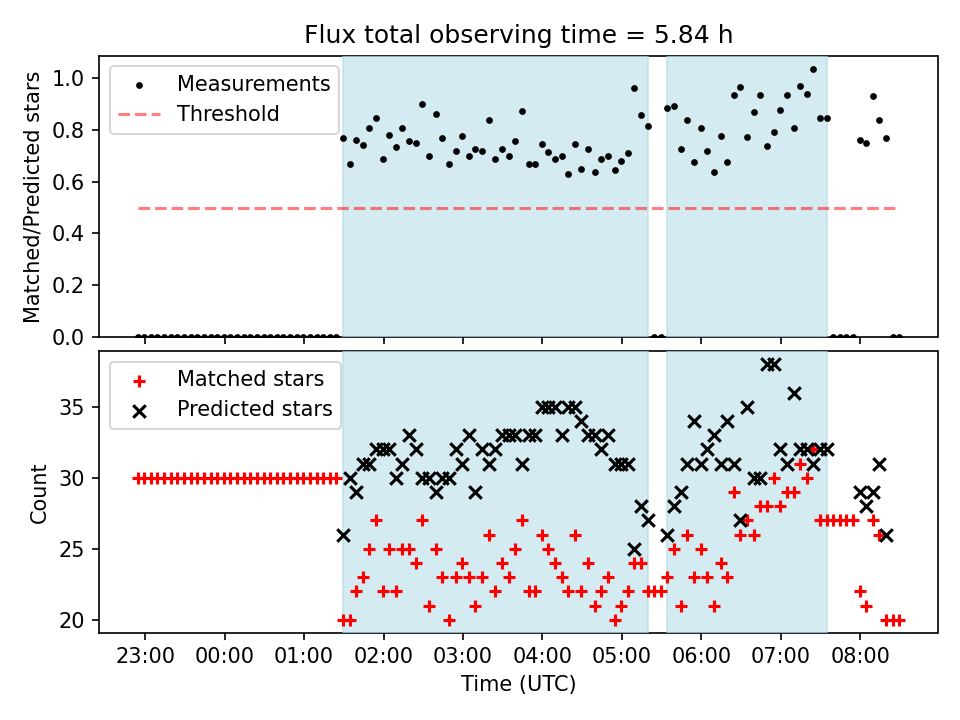 Flux total observing time = 5.84 h

Measurements
Threshold

Matched/Predicted stars

1.0
0.8
0.6
0.4
0.2
0.0

Matched stars
Predicted stars

Count

35
30
25
20

23:00 00:00 01:00 02:00 03:00 04:00 05:00 06:00 07:00 08:00

Time (UTC)